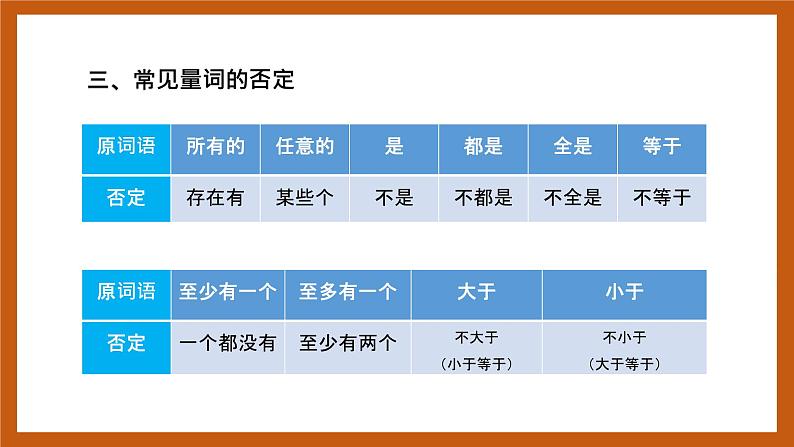 三、常见量词的否定

| 原词语 | 所有的 | 任意的 | 是 | 都是 | 全是 | 等于 |
|---|---|---|---|---|---|---|
| 否定 | 存在有 | 某些个 | 不是 | 不都是 | 不全是 | 不等于 |

| 原词语 | 至少有一个 | 至多有一个 | 大于 | 小于 |
|---|---|---|---|---|
| 否定 | 一个都没有 | 至少有两个 | 不大于（小于等于） | 不小于（大于等于） |